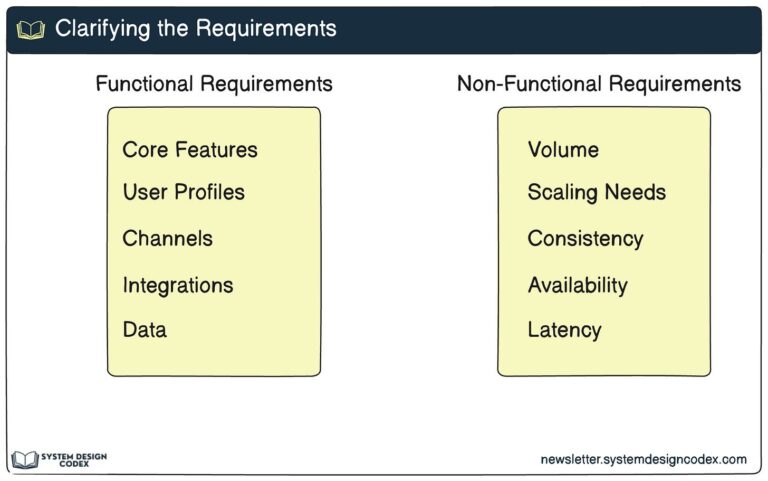 Clarifying the Requirements

Functional Requirements

Core Features
User Profiles
Channels
Integrations
Data

Non-Functional Requirements

Volume
Scaling Needs
Consistency
Availability
Latency

SYSTEM DESIGN CODEX

newsletter.systemdesigncodex.com